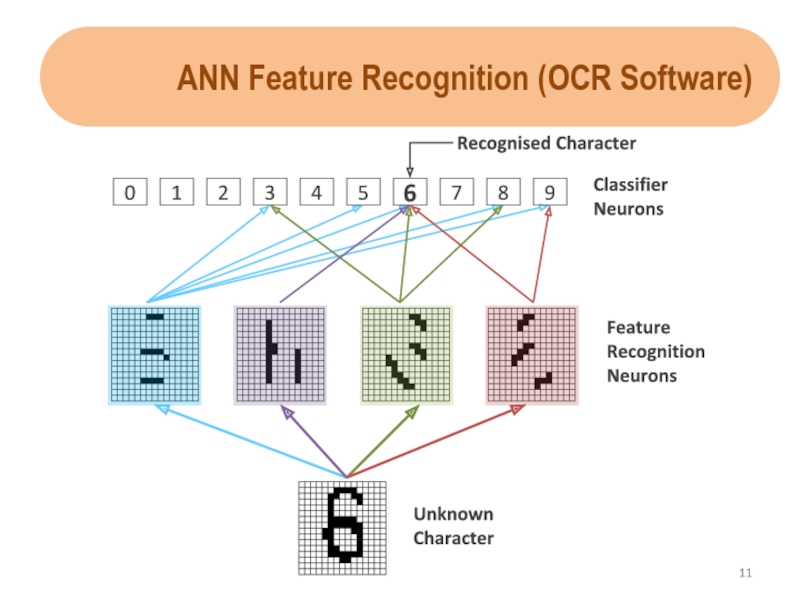 ANN Feature Recognition (OCR Software)

Recognised Character

0 1 2 3 4 5 6 7 8 9

Classifier Neurons

Feature Recognition Neurons

Unknown Character

11